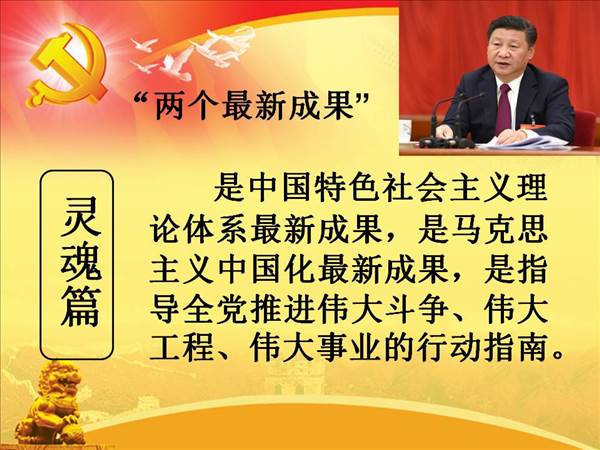 “两个最新成果”

灵魂篇

是中国特色社会主义理论体系最新成果，是马克思主义中国化最新成果，是指导全党推进伟大斗争、伟大工程、伟大事业的行动指南。